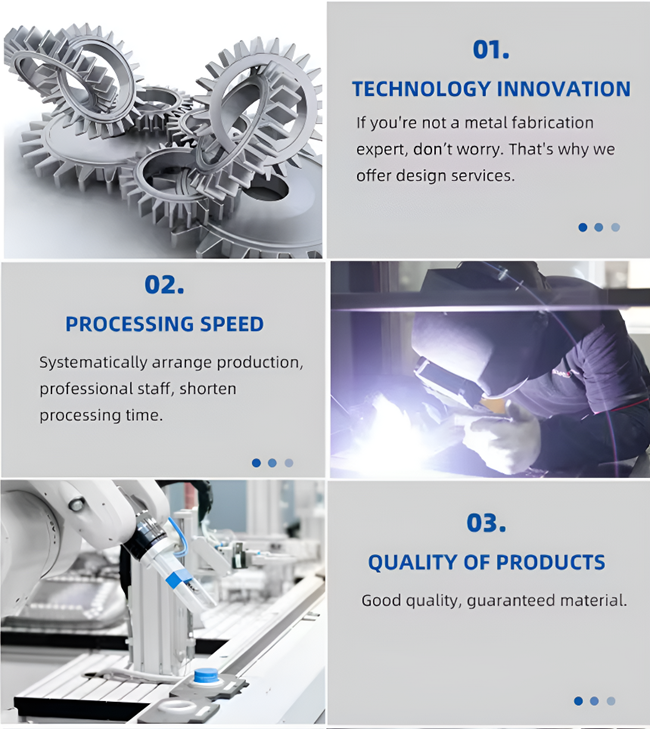 01.

TECHNOLOGY INNOVATION

If you're not a metal fabrication expert, don't worry. That's why we offer design services.

02.

PROCESSING SPEED

Systematically arrange production, professional staff, shorten processing time.

03.

QUALITY OF PRODUCTS

Good quality, guaranteed material.